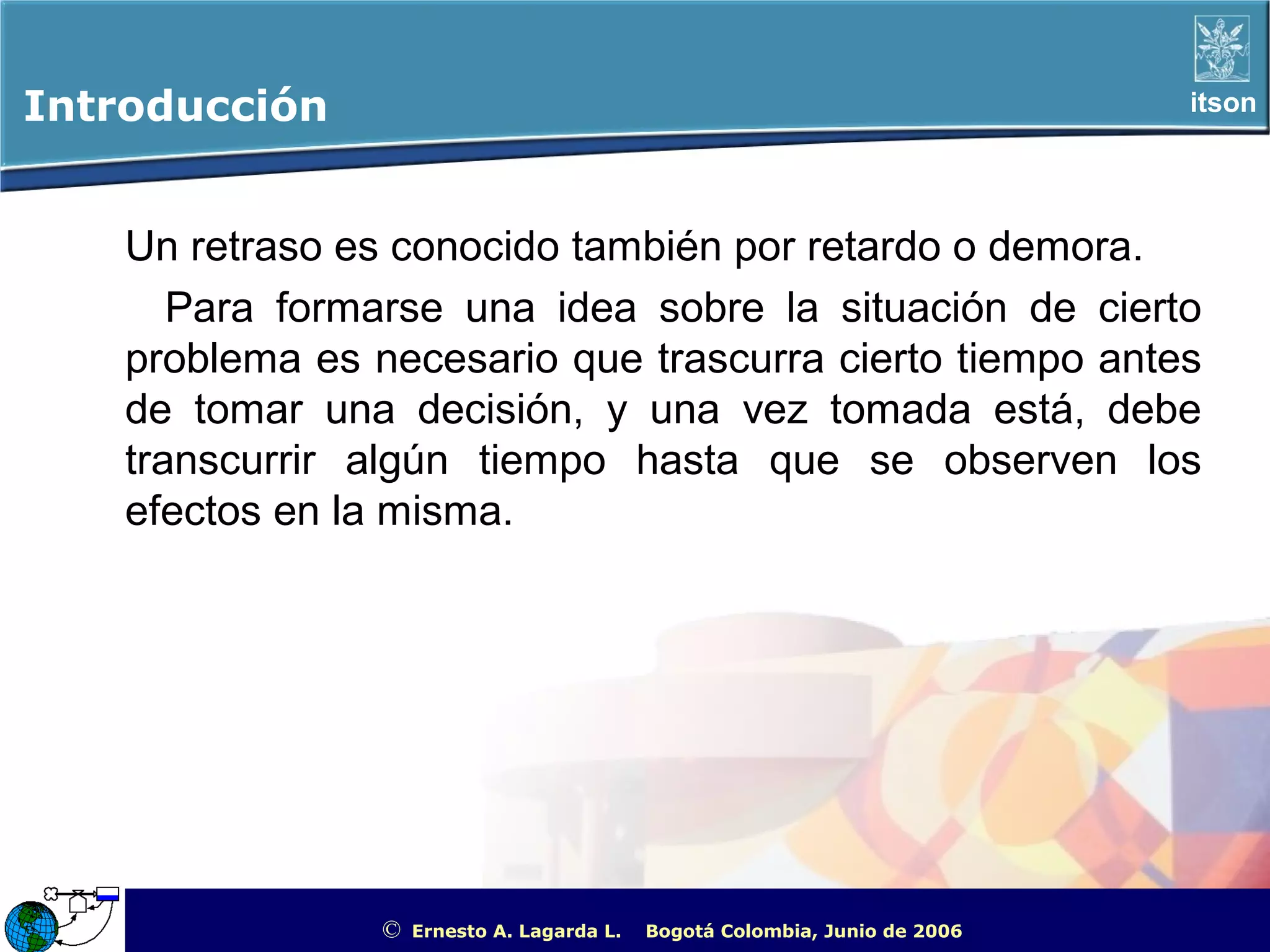 Introducción

itson

Un retraso es conocido también por retardo o demora.

Para formarse una idea sobre la situación de cierto problema es necesario que trascurra cierto tiempo antes de tomar una decisión, y una vez tomada está, debe transcurrir algún tiempo hasta que se observen los efectos en la misma.

© Ernesto A. Lagarda L. Bogotá Colombia, Junio de 2006